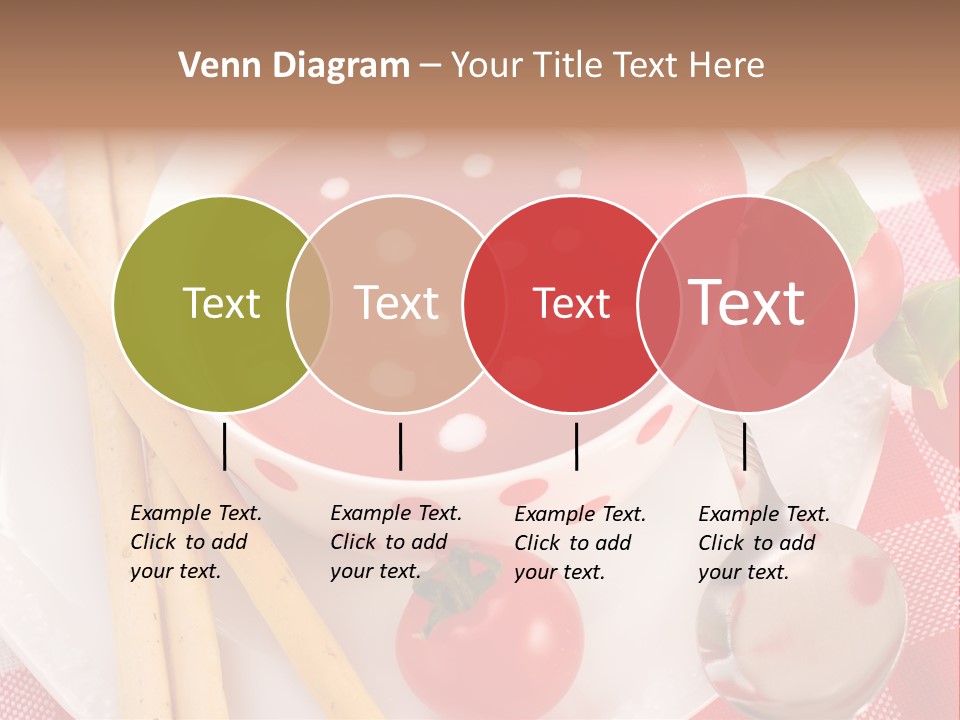 Venn Diagram – Your Title Text Here

Text

Text

Text

Text

Example Text. Click to add your text.

Example Text. Click to add your text.

Example Text. Click to add your text.

Example Text. Click to add your text.